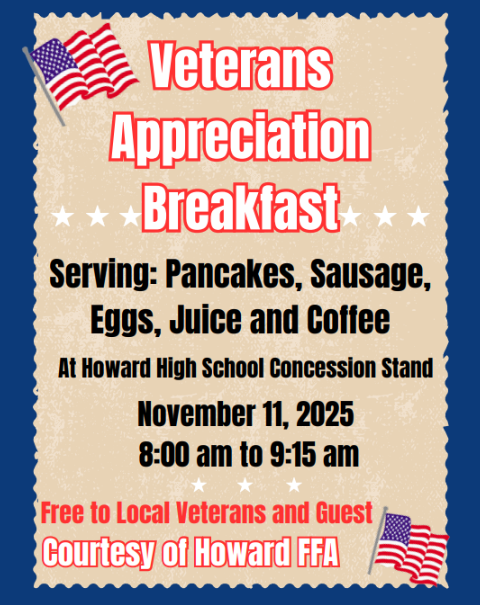 Veterans Appreciation Breakfast

Serving: Pancakes, Sausage, Eggs, Juice and Coffee

At Howard High School Concession Stand

November 11, 2025
8:00 am to 9:15 am

Free to Local Veterans and Guest
Courtesy of Howard FFA